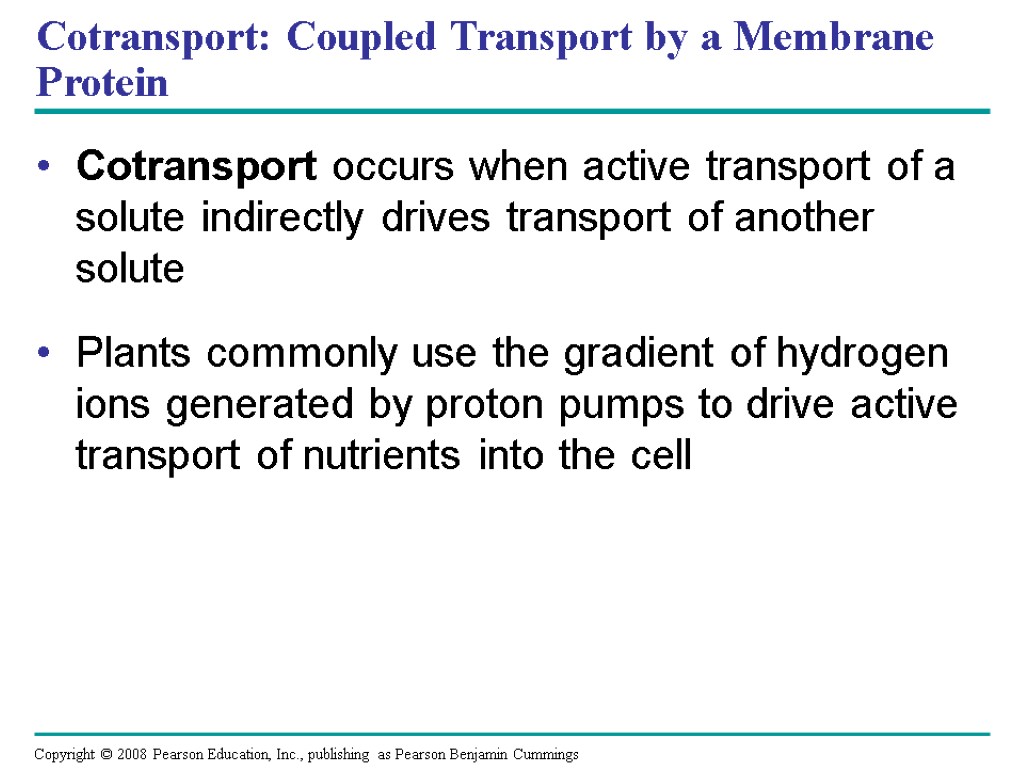 Cotransport: Coupled Transport by a Membrane Protein

• Cotransport occurs when active transport of a solute indirectly drives transport of another solute

• Plants commonly use the gradient of hydrogen ions generated by proton pumps to drive active transport of nutrients into the cell

Copyright © 2008 Pearson Education, Inc., publishing as Pearson Benjamin Cummings